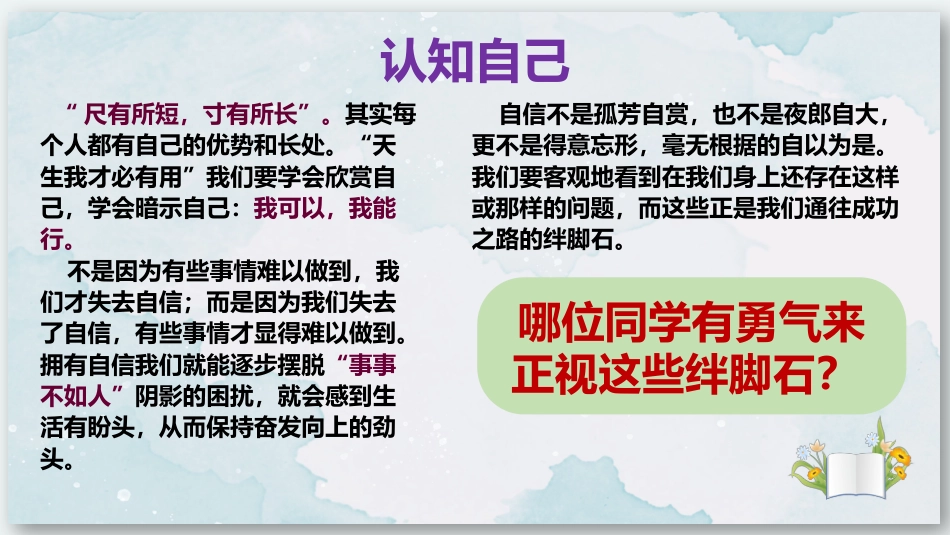 认知自己

“尺有所短，寸有所长”。其实每个人都有自己的优势和长处。“天生我才必有用”我们要学会欣赏自己，学会暗示自己：我可以，我能行。

不是因为有些事情难以做到，我们才失去自信；而是因为我们失去了自信，有些事情才显得难以做到。拥有自信我们就能逐步摆脱“事事不如人”阴影的困扰，就会感到生活有盼头，从而保持奋发向上的劲头。

自信不是孤芳自赏，也不是夜郎自大，更不是得意忘形，毫无根据的自以为是。我们要客观地看到在我们身上还存在这样或那样的问题，而这些正是我们通往成功之路的绊脚石。

哪位同学有勇气来正视这些绊脚石？